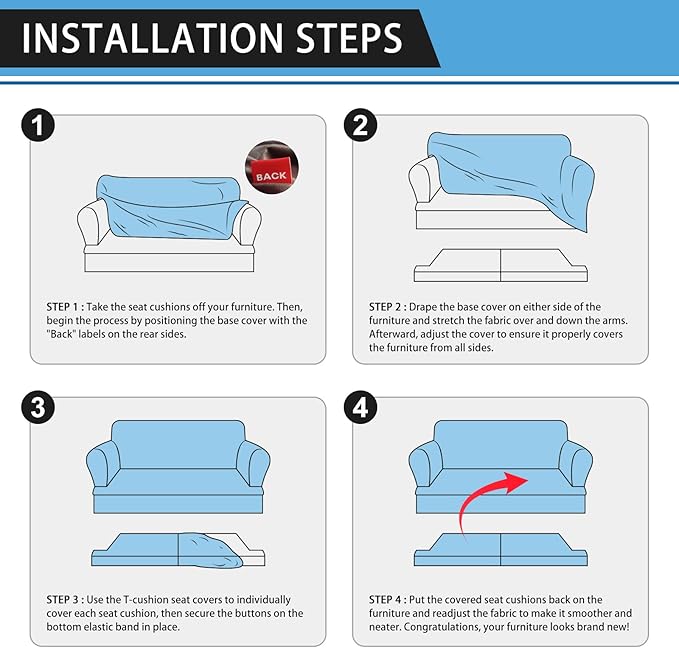 INSTALLATION STEPS

1

BACK

STEP 1 : Take the seat cushions off your furniture. Then, begin the process by positioning the base cover with the "Back" labels on the rear sides.

2

STEP 2 : Drape the base cover on either side of the furniture and stretch the fabric over and down the arms. Afterward, adjust the cover to ensure it properly covers the furniture from all sides.

3

STEP 3 : Use the T-cushion seat covers to individually cover each seat cushion, then secure the buttons on the bottom elastic band in place.

4

STEP 4 : Put the covered seat cushions back on the furniture and readjust the fabric to make it smoother and neater. Congratulations, your furniture looks brand new!